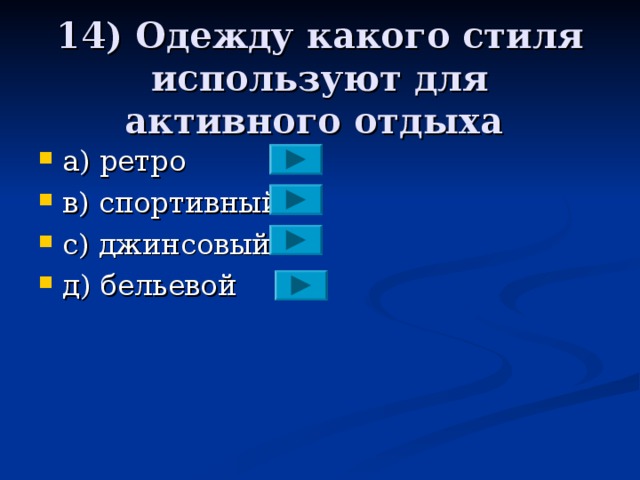 14) Одежду какого стиля используют для активного отдыха

а) ретро
в) спортивный
с) джинсовый
д) бельевой